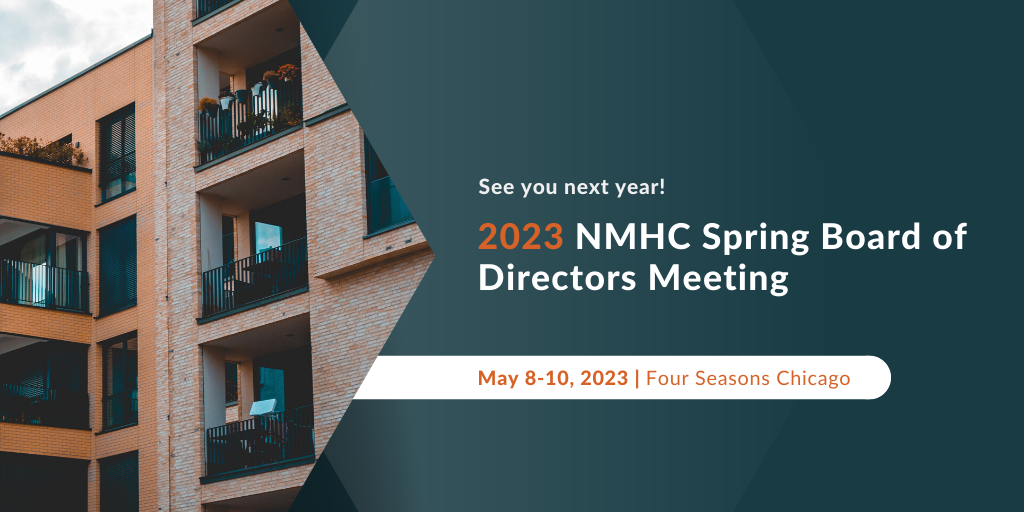 See you next year!

2023 NMHC Spring Board of Directors Meeting

May 8-10, 2023 | Four Seasons Chicago